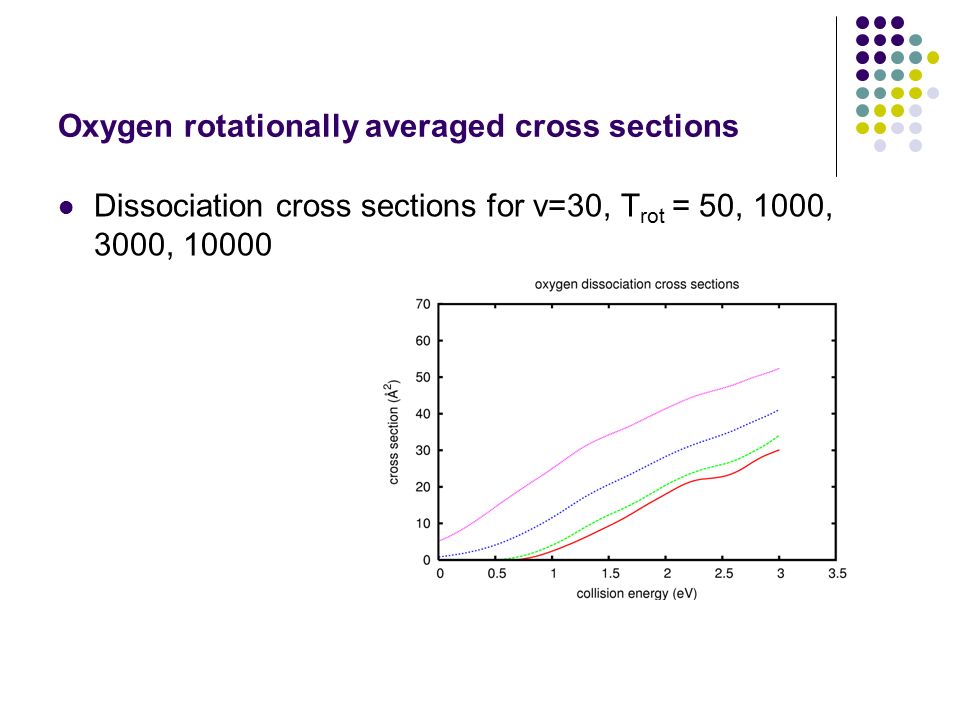 Oxygen rotationally averaged cross sections

Dissociation cross sections for v=30, $T_{rot}$ = 50, 1000, 3000, 10000

oxygen dissociation cross sections

cross section ($Å^2$)

70
60
50
40
30
20
10
0

0 0.5 1 1.5 2 2.5 3 3.5

collision energy (eV)